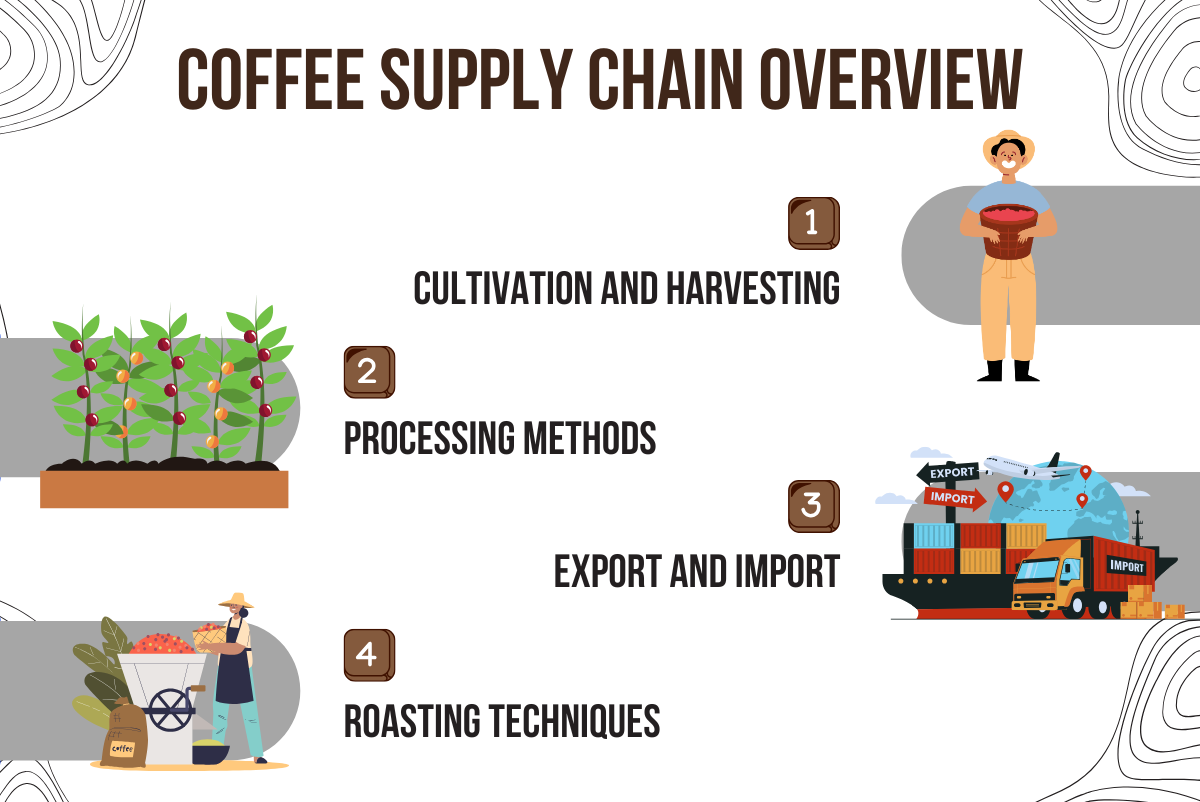 COFFEE SUPPLY CHAIN OVERVIEW

1

CULTIVATION AND HARVESTING

2

PROCESSING METHODS

EXPORT

IMPORT

3

EXPORT AND IMPORT

IMPORT

4

ROASTING TECHNIQUES

coffee